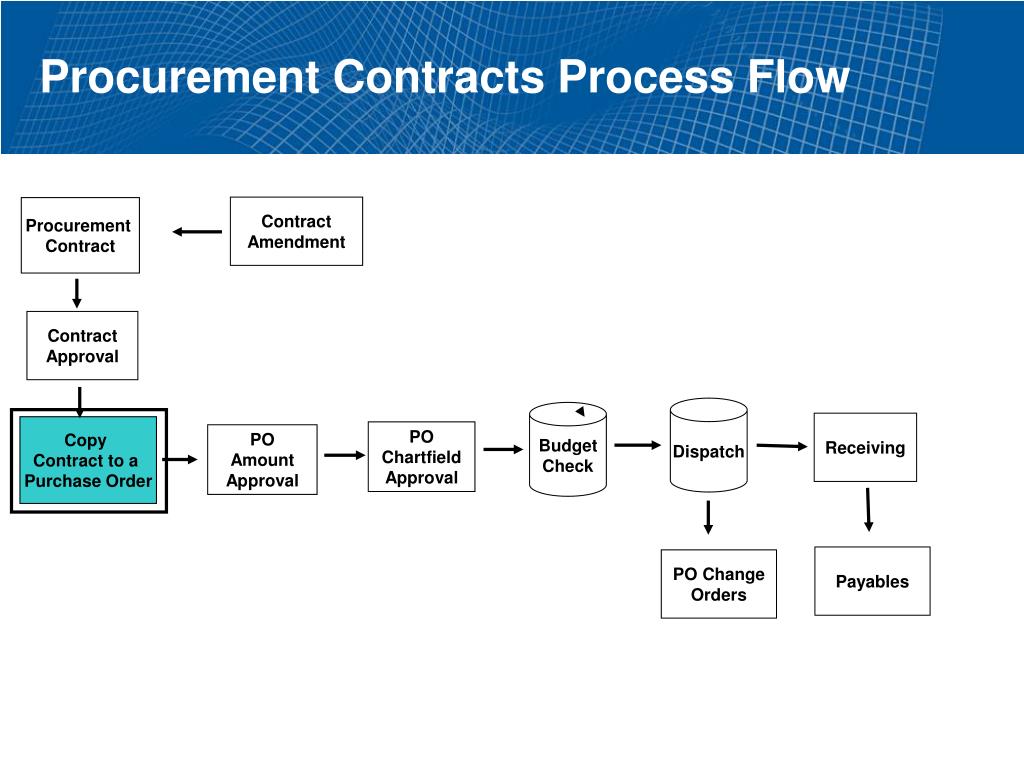 Procurement Contracts Process Flow

Procurement Contract

Contract Amendment

Contract Approval

Copy Contract to a Purchase Order

PO Amount Approval

PO Chartfield Approval

Budget Check

Dispatch

Receiving

PO Change Orders

Payables